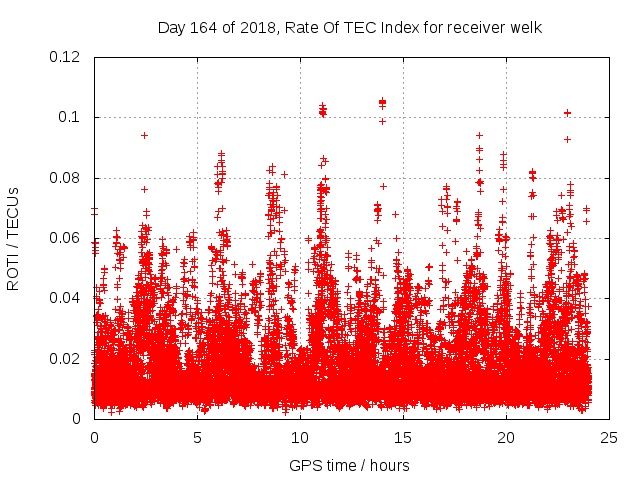 Day 164 of 2018, Rate Of TEC Index for receiver welk

ROTI / TECUs

0.12
0.1
0.08
0.06
0.04
0.02
0

0
5
10
15
20
25

GPS time / hours